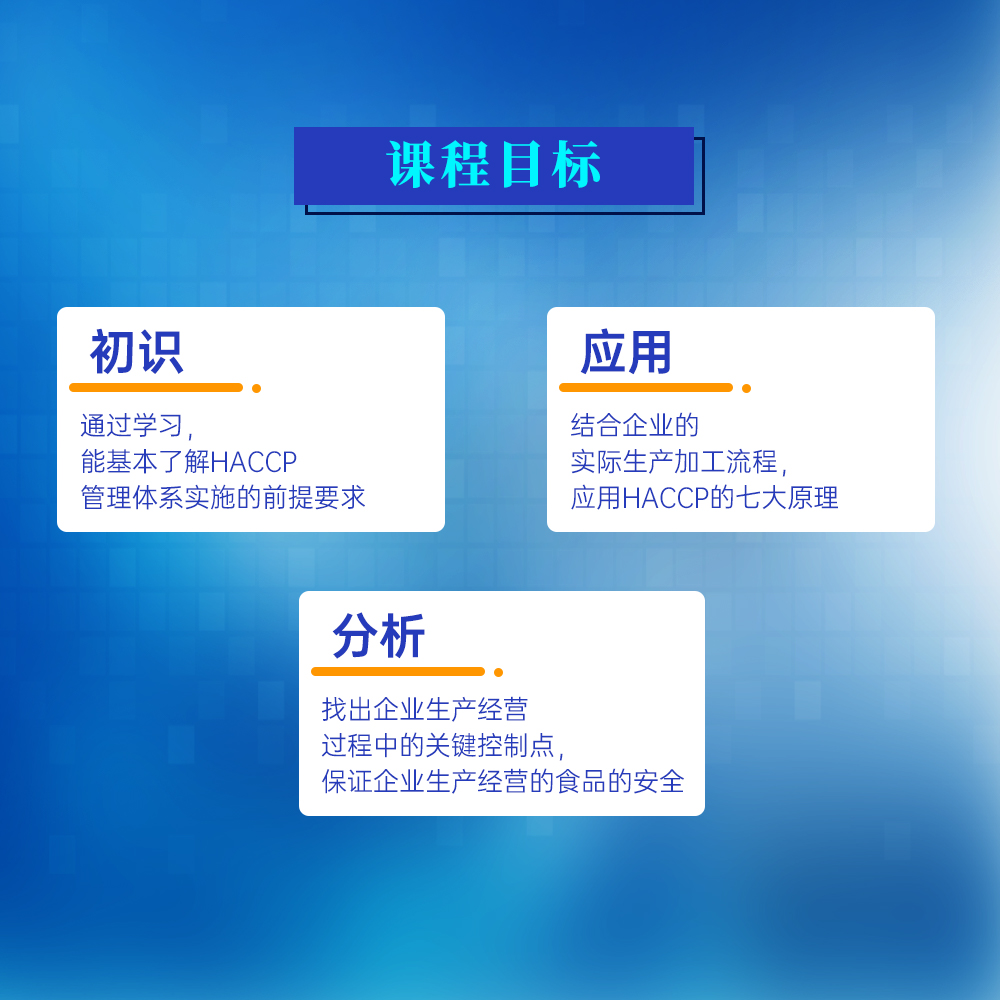 课程目标

初识

通过学习，
能基本了解HACCP
管理体系实施的前提要求

应用

结合企业的
实际生产加工流程，
应用HACCP的七大原理

分析

找出企业生产经营
过程中的关键控制点，
保证企业生产经营的食品的安全